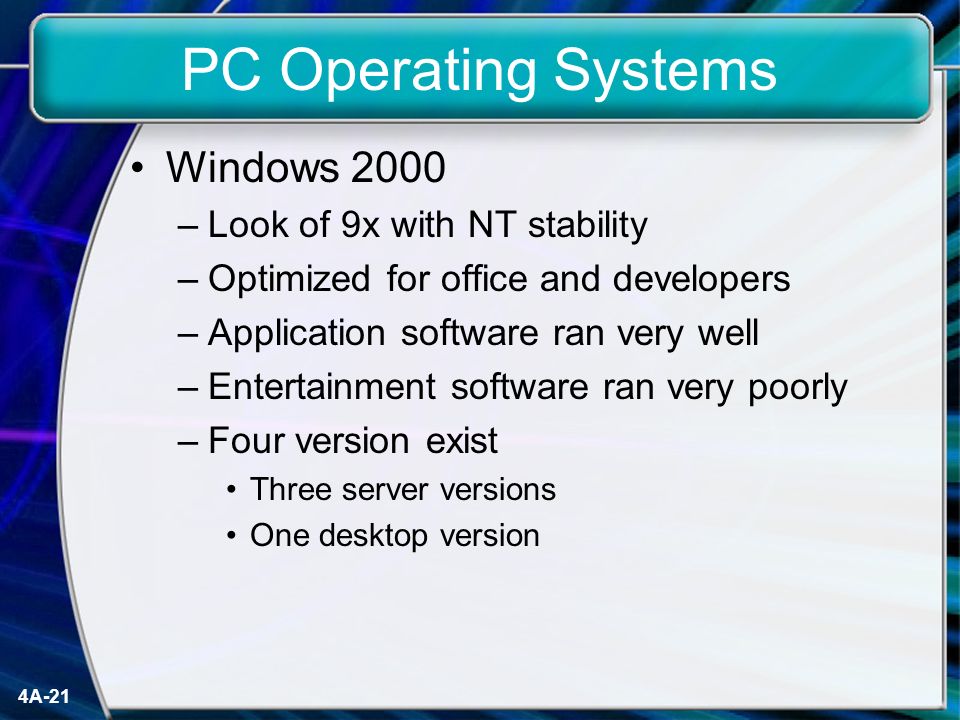 PC Operating Systems

• Windows 2000
– Look of 9x with NT stability
– Optimized for office and developers
– Application software ran very well
– Entertainment software ran very poorly
– Four version exist
• Three server versions
• One desktop version

4A-21